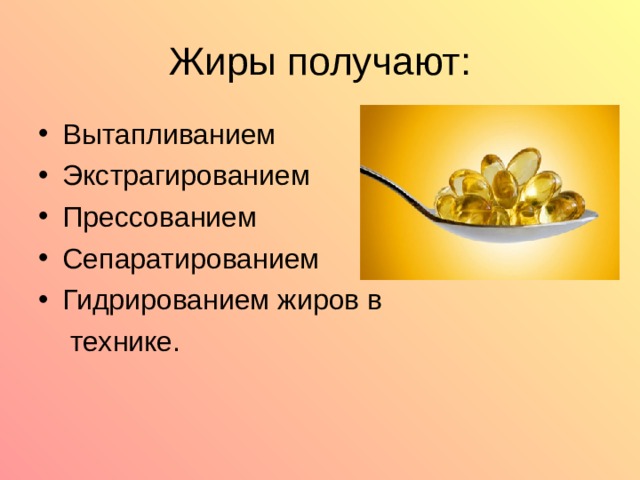 Жиры получают:

• Вытапливанием
• Экстрагированием
• Прессованием
• Сепаратированием
• Гидрированием жиров в технике.